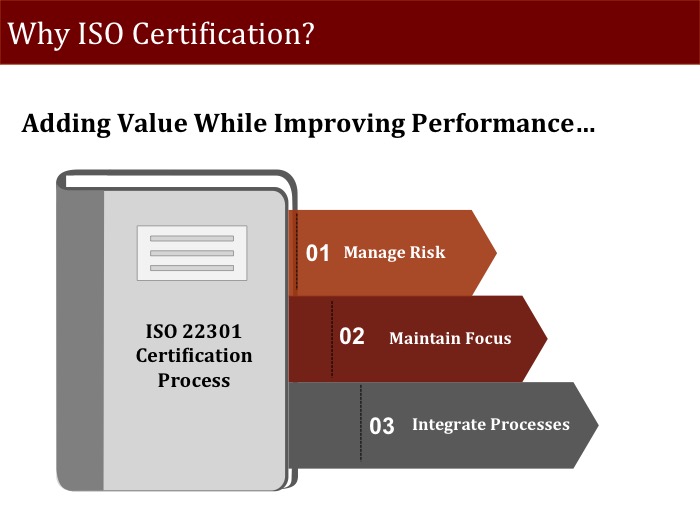 Why ISO Certification?

Adding Value While Improving Performance…

ISO 22301 Certification Process

01 Manage Risk

02 Maintain Focus

03 Integrate Processes